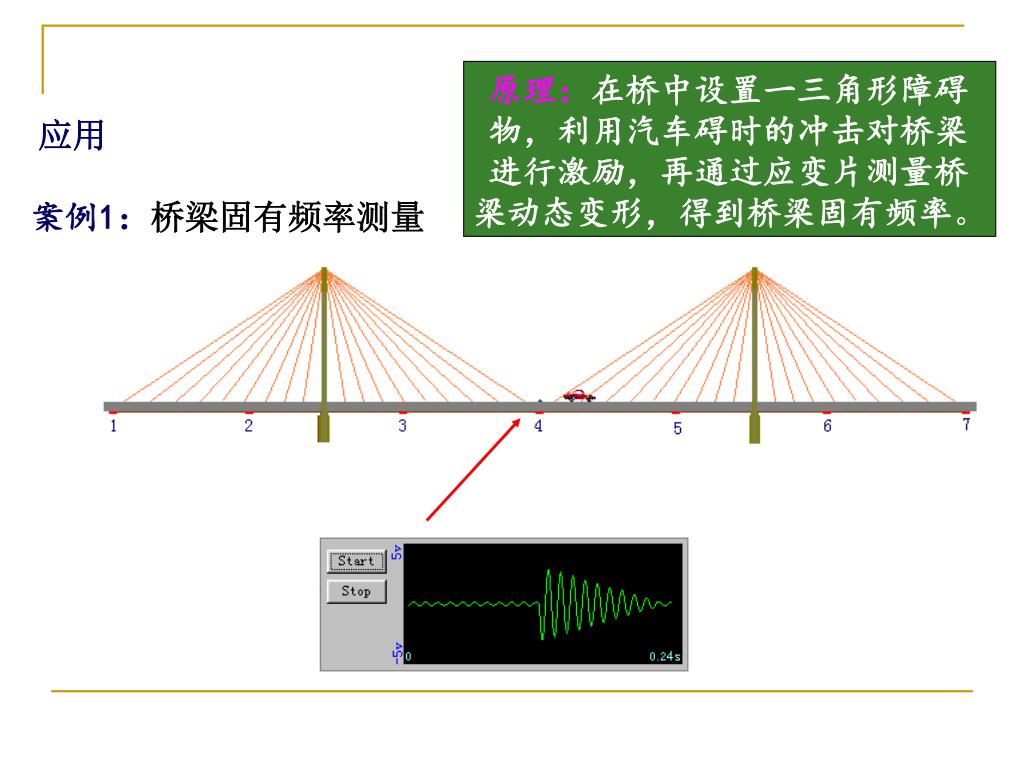 应用

案例1：桥梁固有频率测量

原理：在桥中设置一三角形障碍物，利用汽车碍时的冲击对桥梁进行激励，再通过应变片测量桥梁动态变形，得到桥梁固有频率。

1 2 3 4 5 6 7

Start
Stop
5v
-5v
0
0.24s